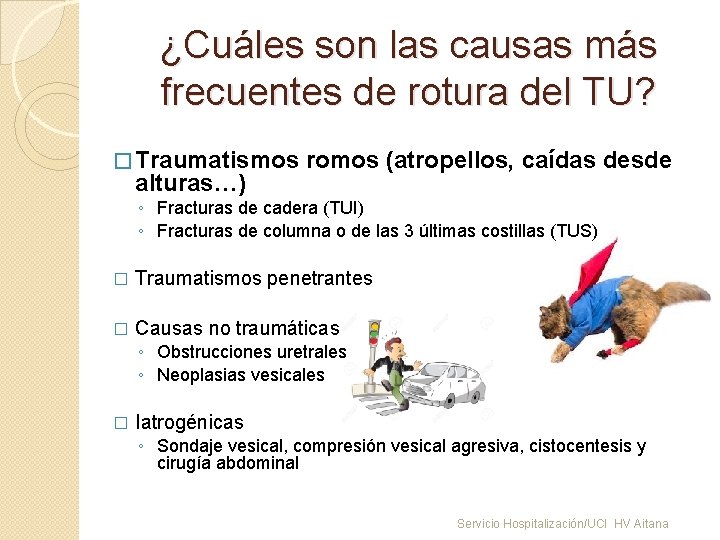 ¿Cuáles son las causas más frecuentes de rotura del TU?

□ Traumatismos romos (atropellos, caídas desde alturas…)
◦ Fracturas de cadera (TUI)
◦ Fracturas de columna o de las 3 últimas costillas (TUS)

□ Traumatismos penetrantes

□ Causas no traumáticas
◦ Obstrucciones uretrales
◦ Neoplasias vesicales

□ Iatrogénicas
◦ Sondaje vesical, compresión vesical agresiva, cistocentesis y cirugía abdominal

Servicio Hospitalización/UCI HV Aitana